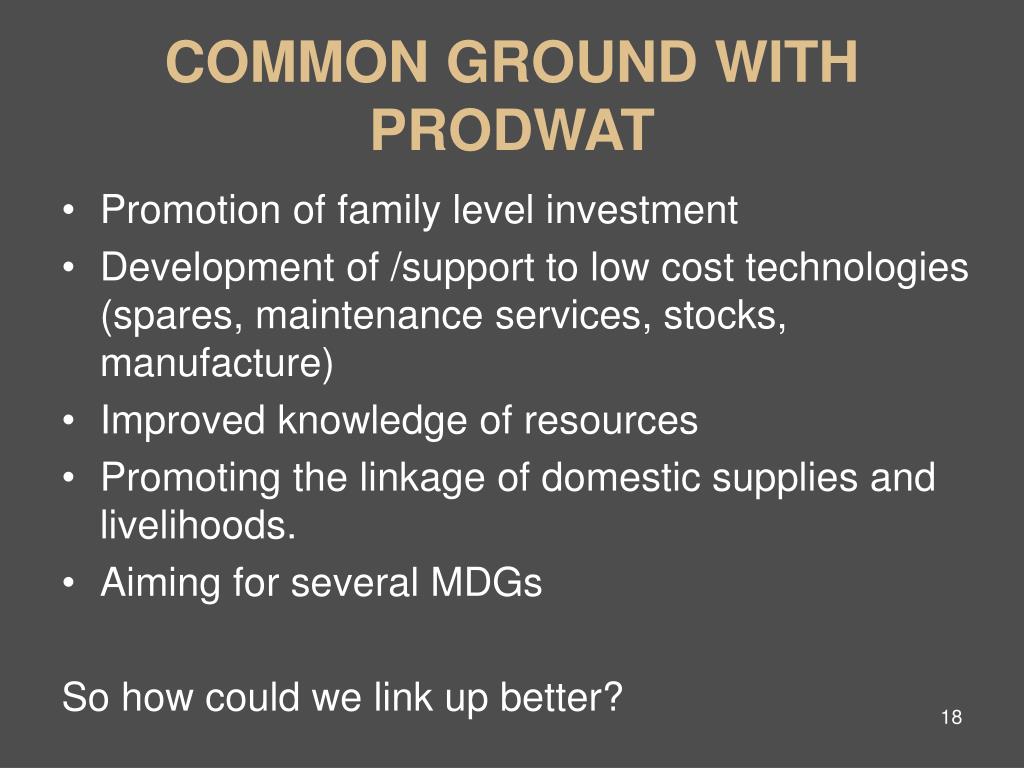 COMMON GROUND WITH PRODWAT

• Promotion of family level investment
• Development of /support to low cost technologies (spares, maintenance services, stocks, manufacture)
• Improved knowledge of resources
• Promoting the linkage of domestic supplies and livelihoods.
• Aiming for several MDGs

So how could we link up better?

18